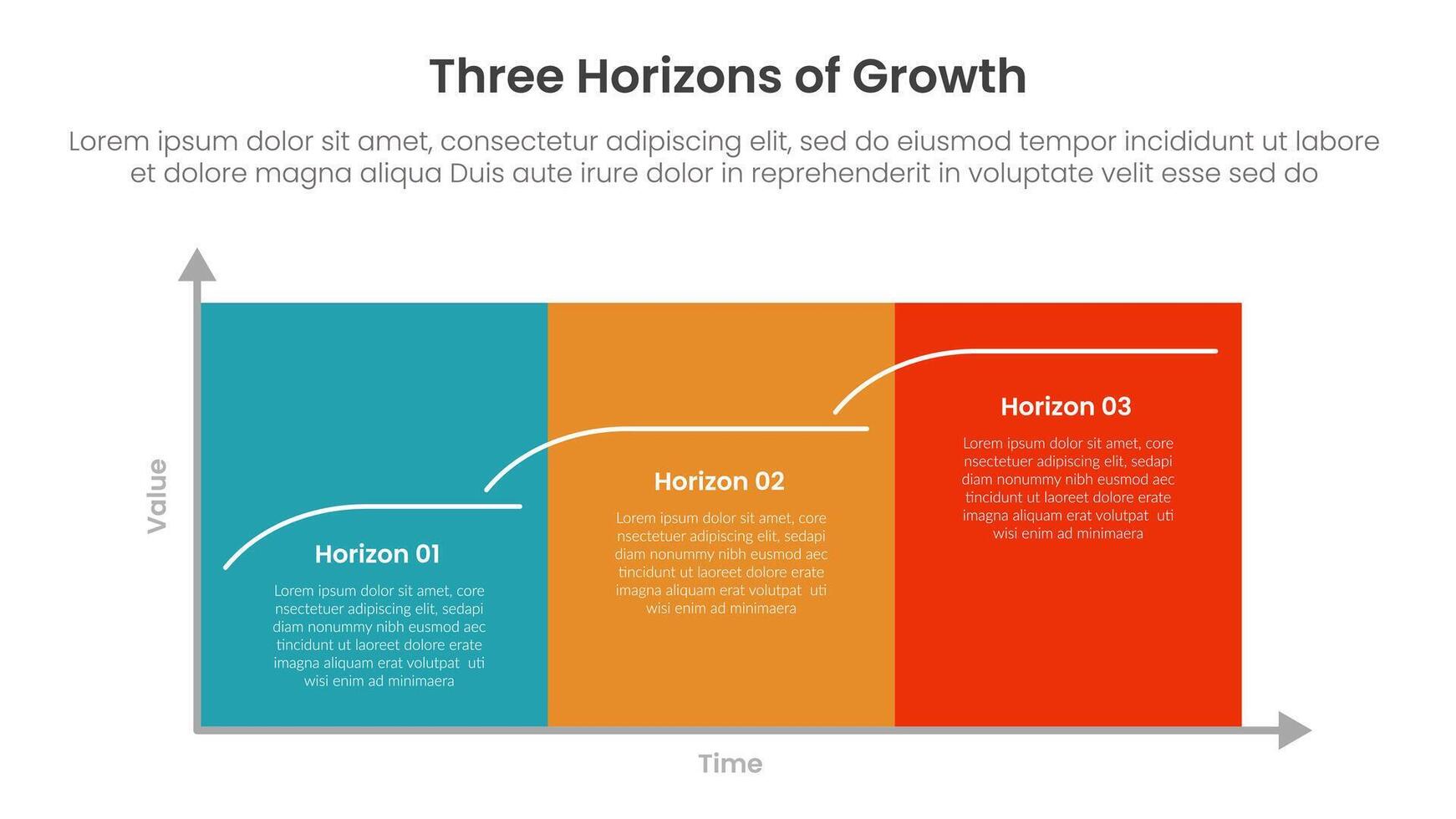 Three Horizons of Growth

Lorem ipsum dolor sit amet, consectetur adipiscing elit, sed do eiusmod tempor incididunt ut labore et dolore magna aliqua Duis aute irure dolor in reprehenderit in voluptate velit esse sed do

Value

Horizon 01

Lorem ipsum dolor sit amet, core nsectetuer adipiscing elit, sedapi diam nonummy nibh eusmod aec tincidunt ut laoreet dolore erate imagna aliquam erat volutpat uti wisi enim ad minimaera

Horizon 02

Lorem ipsum dolor sit amet, core nsectetuer adipiscing elit, sedapi diam nonummy nibh eusmod aec tincidunt ut laoreet dolore erate imagna aliquam erat volutpat uti wisi enim ad minimaera

Horizon 03

Lorem ipsum dolor sit amet, core nsectetuer adipiscing elit, sedapi diam nonummy nibh eusmod aec tincidunt ut laoreet dolore erate imagna aliquam erat volutpat uti wisi enim ad minimaera

Time